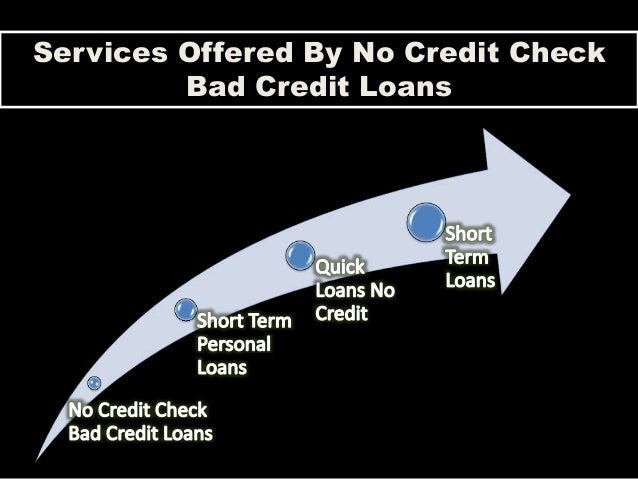 Services Offered By No Credit Check Bad Credit Loans

No Credit Check Bad Credit Loans

Short Term Personal Loans

Quick Loans No Credit

Short Term Loans